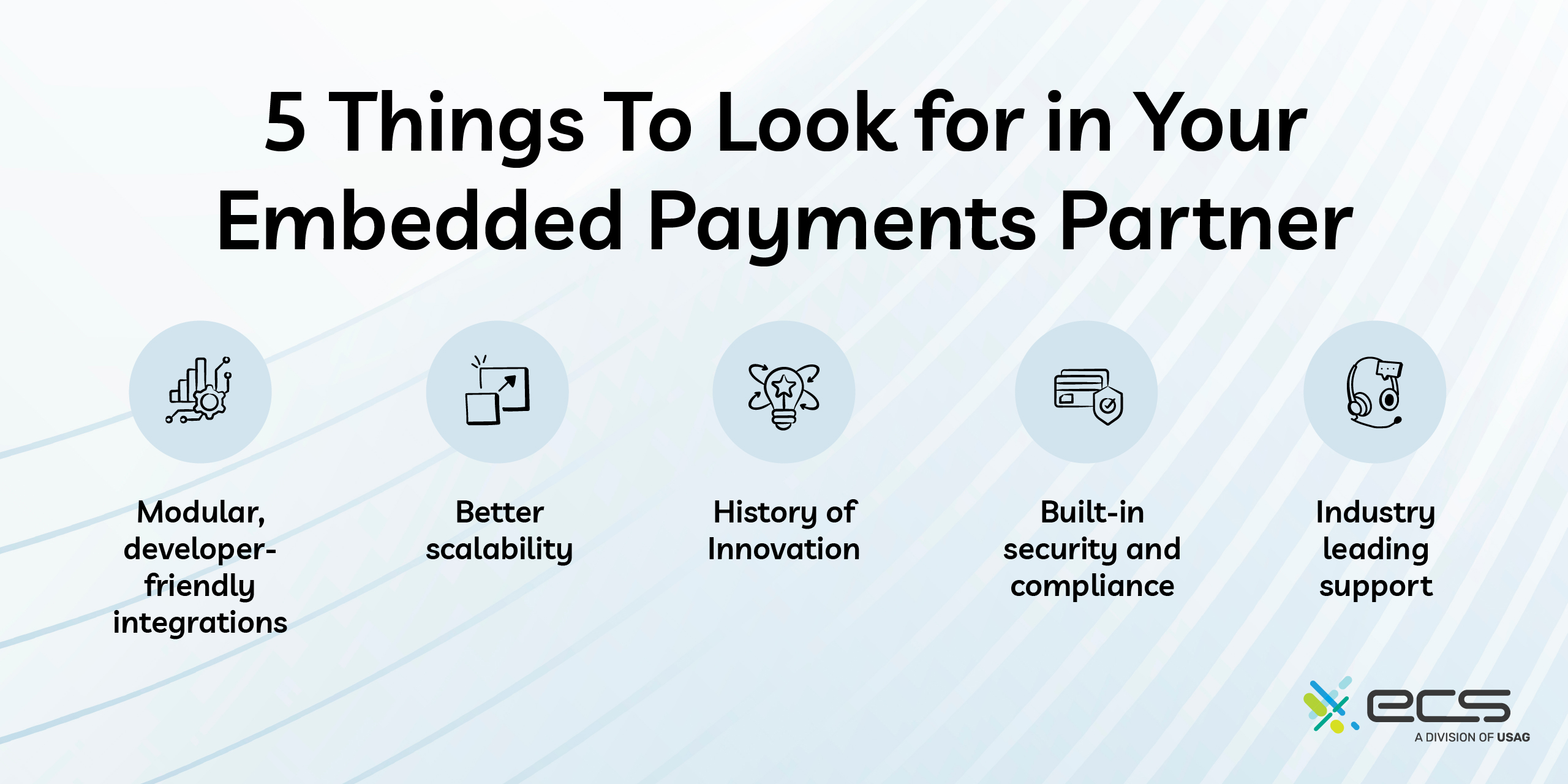 5 Things To Look for in Your Embedded Payments Partner

Modular, developer-friendly integrations

Better scalability

History of Innovation

Built-in security and compliance

Industry leading support

ecs
A DIVISION OF USAG